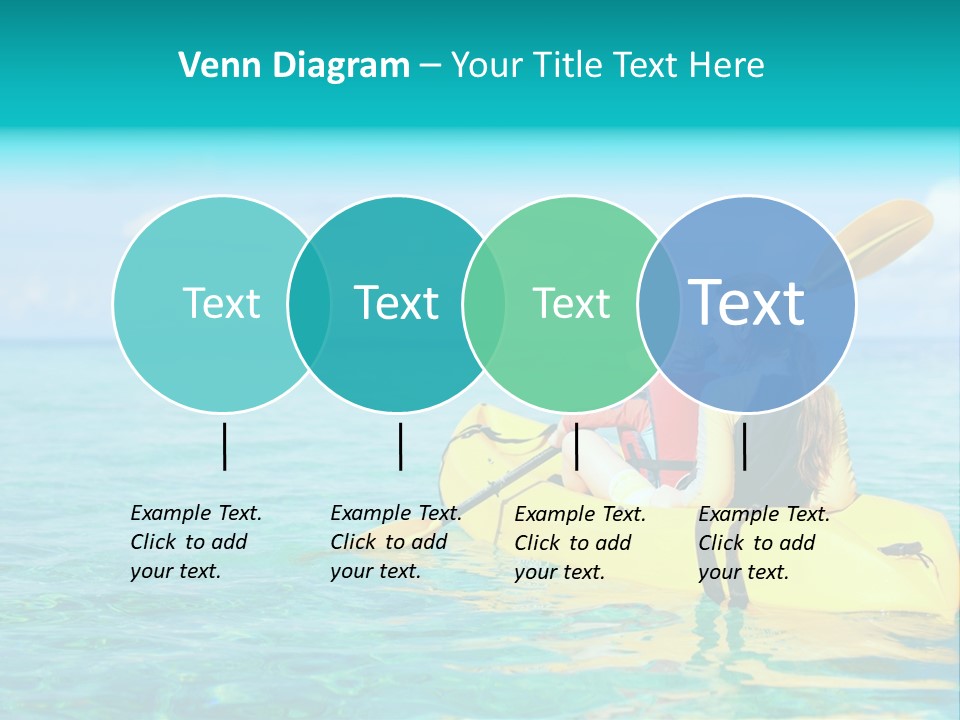 Venn Diagram – Your Title Text Here

Text

Text

Text

Text

Example Text. Click to add your text.

Example Text. Click to add your text.

Example Text. Click to add your text.

Example Text. Click to add your text.